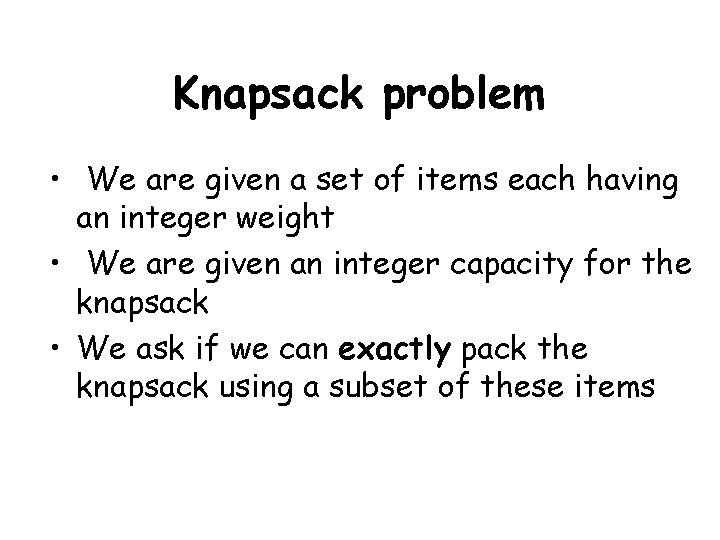 Knapsack problem

• We are given a set of items each having an integer weight
• We are given an integer capacity for the knapsack
• We ask if we can exactly pack the knapsack using a subset of these items